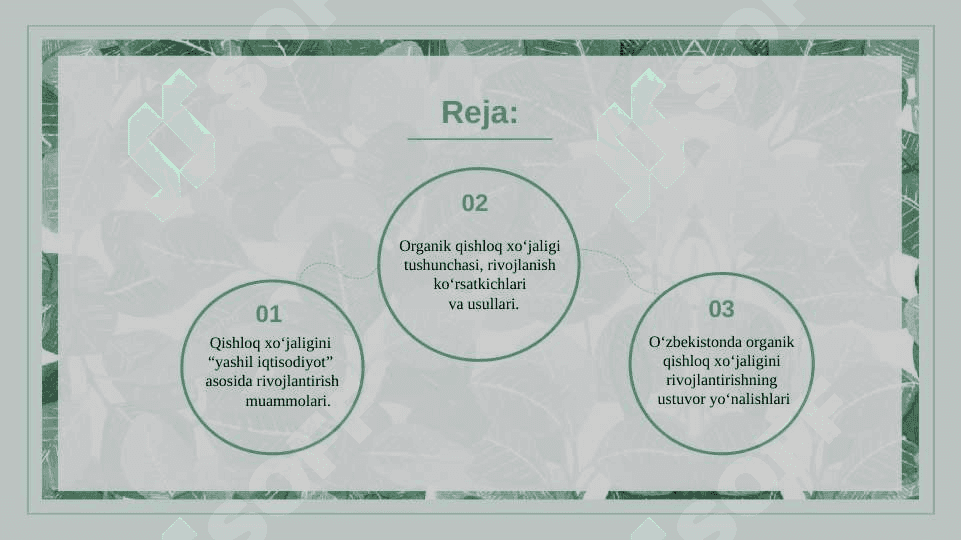 Reja:

01

Qishloq xo‘jaligini “yashil iqtisodiyot” asosida rivojlantirish muammolari.

02

Organik qishloq xo‘jaligi tushunchasi, rivojlanish ko‘rsatkichlari va usullari.

03

O‘zbekistonda organik qishloq xo‘jaligini rivojlantirishning ustuvor yo‘nalishlari